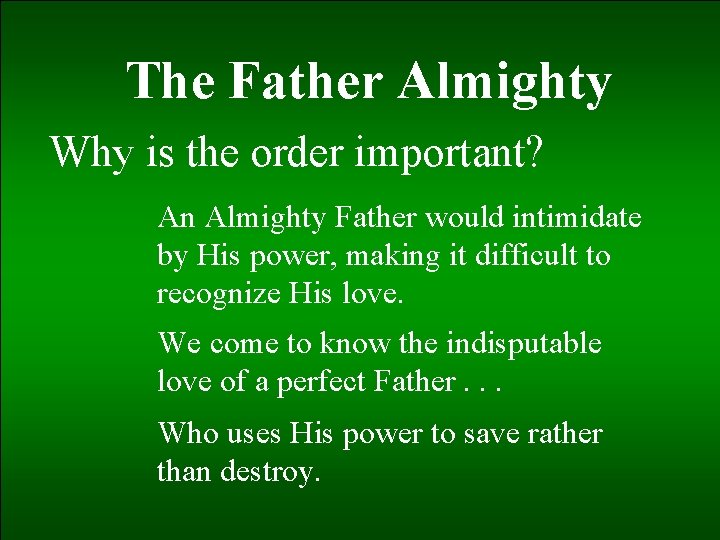 The Father Almighty

Why is the order important?

An Almighty Father would intimidate by His power, making it difficult to recognize His love.

We come to know the indisputable love of a perfect Father . . .

Who uses His power to save rather than destroy.